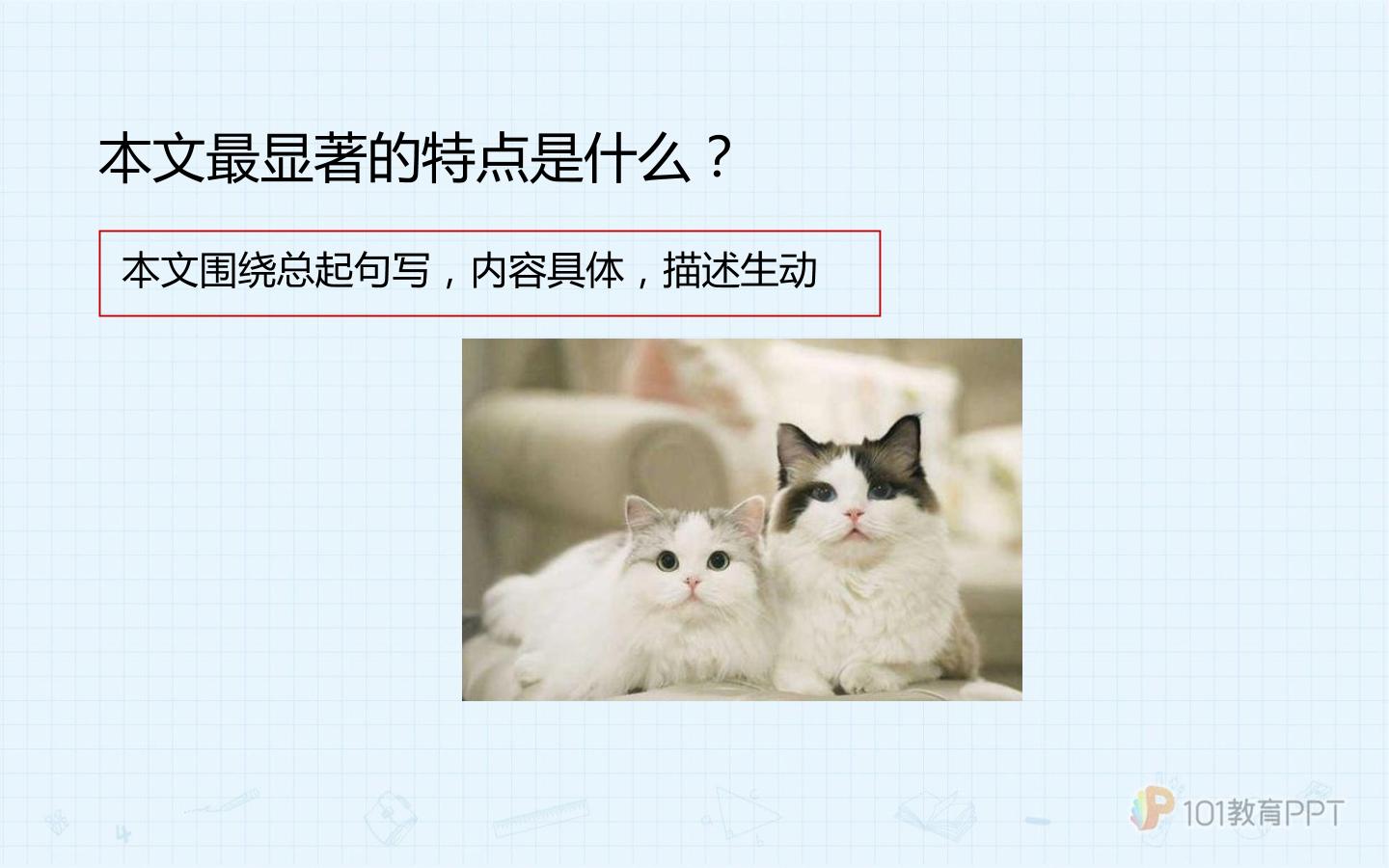 本文最显著的特点是什么？

本文围绕总起句写，内容具体，描述生动

101教育PPT